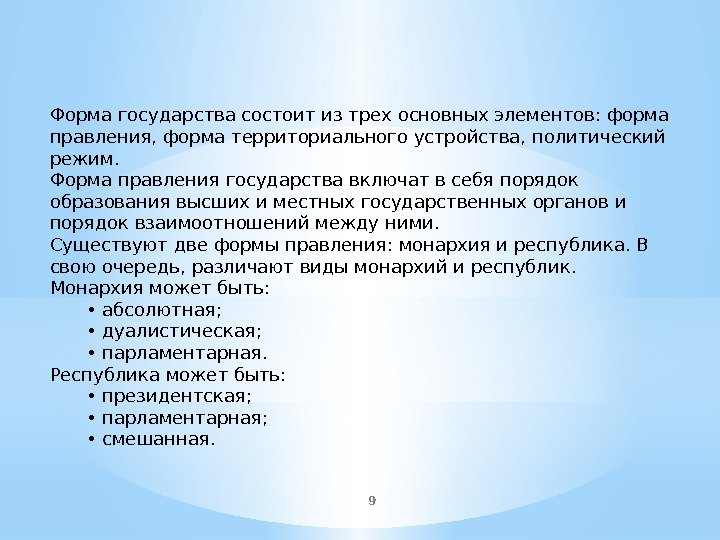 Форма государства состоит из трех основных элементов: форма правления, форма территориального устройства, политический режим.
Форма правления государства включат в себя порядок образования высших и местных государственных органов и порядок взаимоотношений между ними.
Существуют две формы правления: монархия и республика. В свою очередь, различают виды монархий и республик.
Монархия может быть:
• абсолютная;
• дуалистическая;
• парламентарная.
Республика может быть:
• президентская;
• парламентарная;
• смешанная.

9